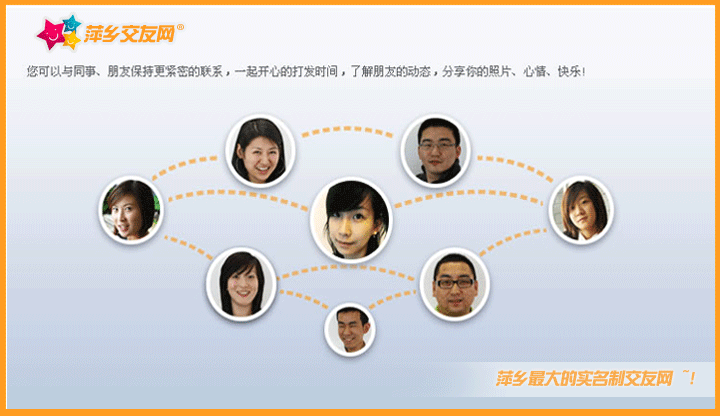 萍乡交友网®

您可以与同事、朋友保持更紧密的联系，一起开心的打发时间，了解朋友的动态，分享你的照片、心情、快乐!

萍乡最大的实名制交友网 ~!